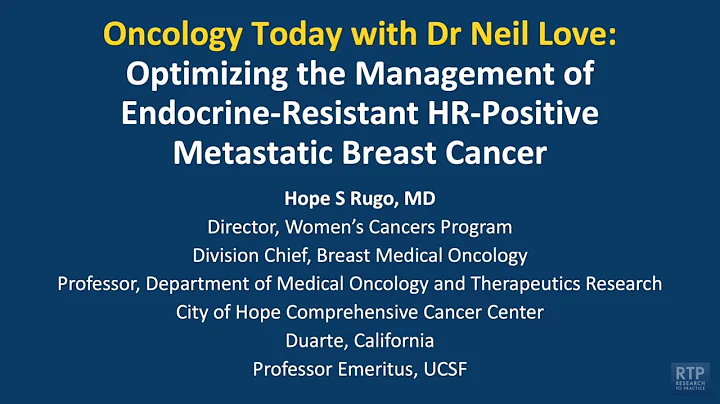 Oncology Today with Dr Neil Love:
Optimizing the Management of Endocrine-Resistant HR-Positive Metastatic Breast Cancer

Hope S Rugo, MD
Director, Women's Cancers Program
Division Chief, Breast Medical Oncology
Professor, Department of Medical Oncology and Therapeutics Research
City of Hope Comprehensive Cancer Center
Duarte, California
Professor Emeritus, UCSF

RTP
RESEARCH TO PRACTICE